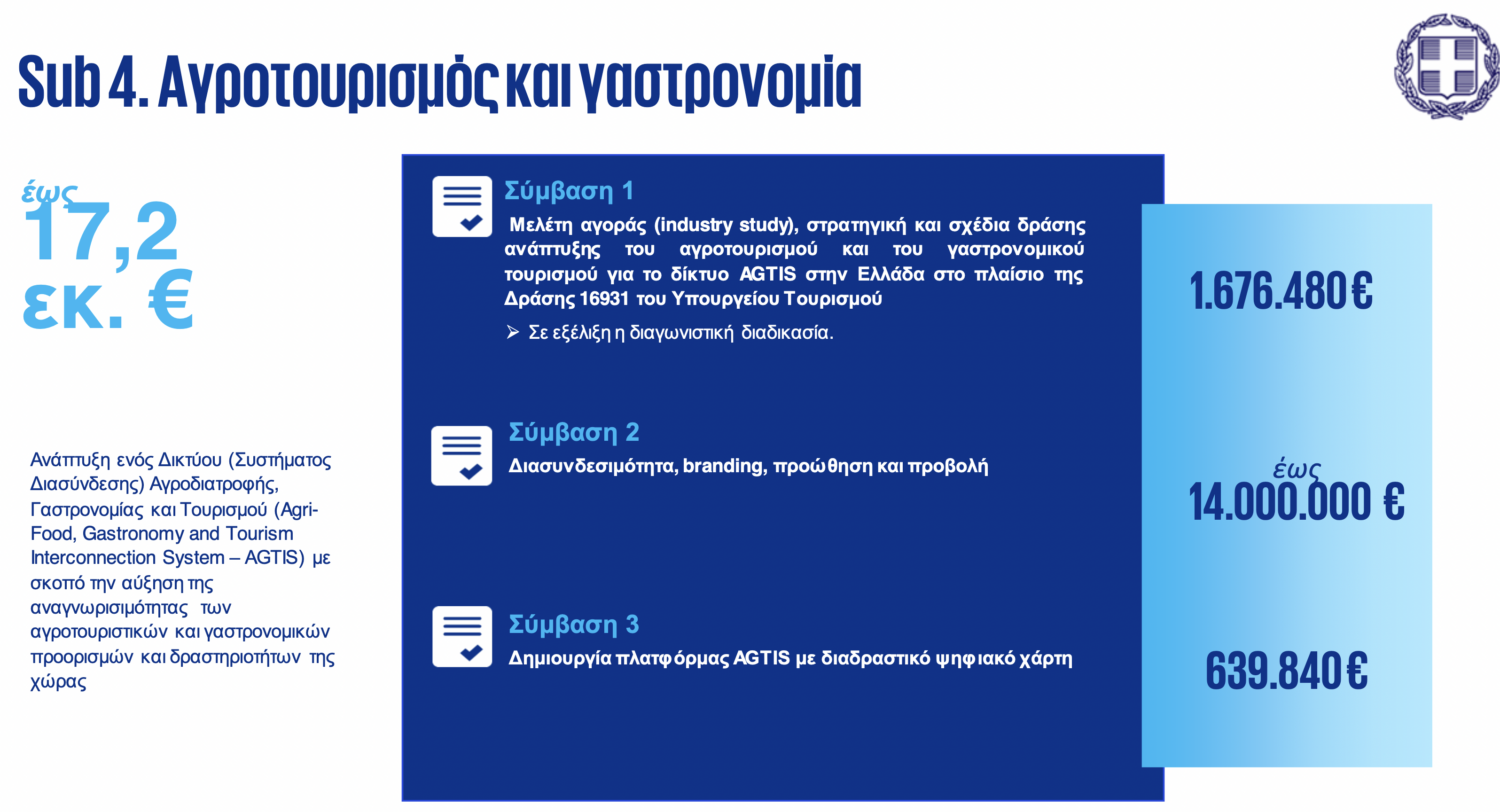 Sub 4. Αγροτουρισμός και γαστρονομία

έως
17,2
εκ. €

Ανάπτυξη ενός Δικτύου (Συστήματος Διασύνδεσης) Αγροδιατροφής, Γαστρονομίας και Τουρισμού (Agri-Food, Gastronomy and Tourism Interconnection System – AGTIS) με σκοπό την αύξηση της αναγνωρισιμότητας των αγροτουριστικών και γαστρονομικών προορισμών και δραστηριοτήτων της χώρας

Σύμβαση 1
Μελέτη αγοράς (industry study), στρατηγική και σχέδια δράσης ανάπτυξης του αγροτουρισμού και του γαστρονομικού τουρισμού για το δίκτυο AGTIS στην Ελλάδα στο πλαίσιο της Δράσης 16931 του Υπουργείου Τουρισμού

➢ Σε εξέλιξη η διαγωνιστική διαδικασία.

Σύμβαση 2
Διασυνδεσιμότητα, branding, προώθηση και προβολή

Σύμβαση 3
Δημιουργία πλατφόρμας AGTIS με διαδραστικό ψηφιακό χάρτη

1.676.480 €

έως
14.000.000 €

639.840 €